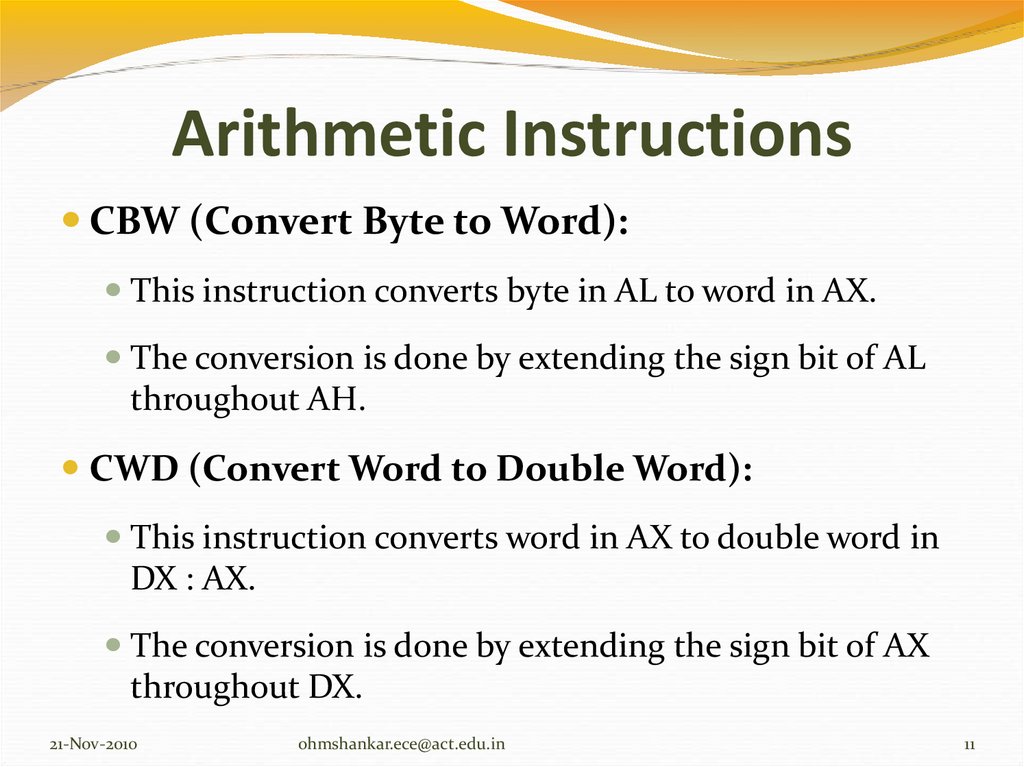 Arithmetic Instructions

CBW (Convert Byte to Word):

This instruction converts byte in AL to word in AX.

The conversion is done by extending the sign bit of AL throughout AH.

CWD (Convert Word to Double Word):

This instruction converts word in AX to double word in DX : AX.

The conversion is done by extending the sign bit of AX throughout DX.

21-Nov-2010 ohmshankar.ece@act.edu.in 11